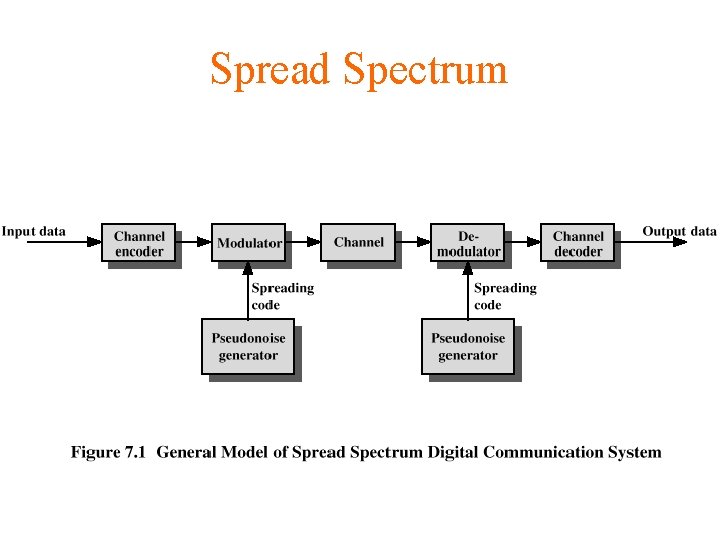 Spread Spectrum

Input data

Channel encoder

Modulator

Channel

De-modulator

Channel decoder

Output data

Spreading code

Pseudonoise generator

Spreading code

Pseudonoise generator

Figure 7.1 General Model of Spread Spectrum Digital Communication System